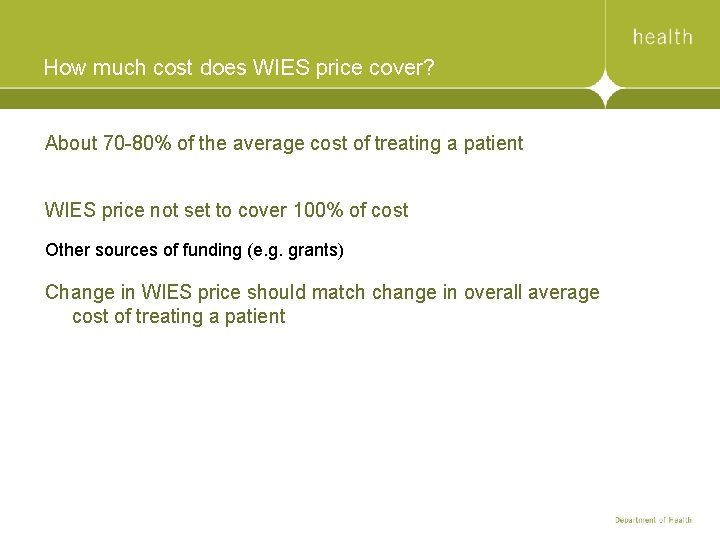 health

How much cost does WIES price cover?

About 70-80% of the average cost of treating a patient

WIES price not set to cover 100% of cost

Other sources of funding (e.g. grants)

Change in WIES price should match change in overall average cost of treating a patient

Department of Health